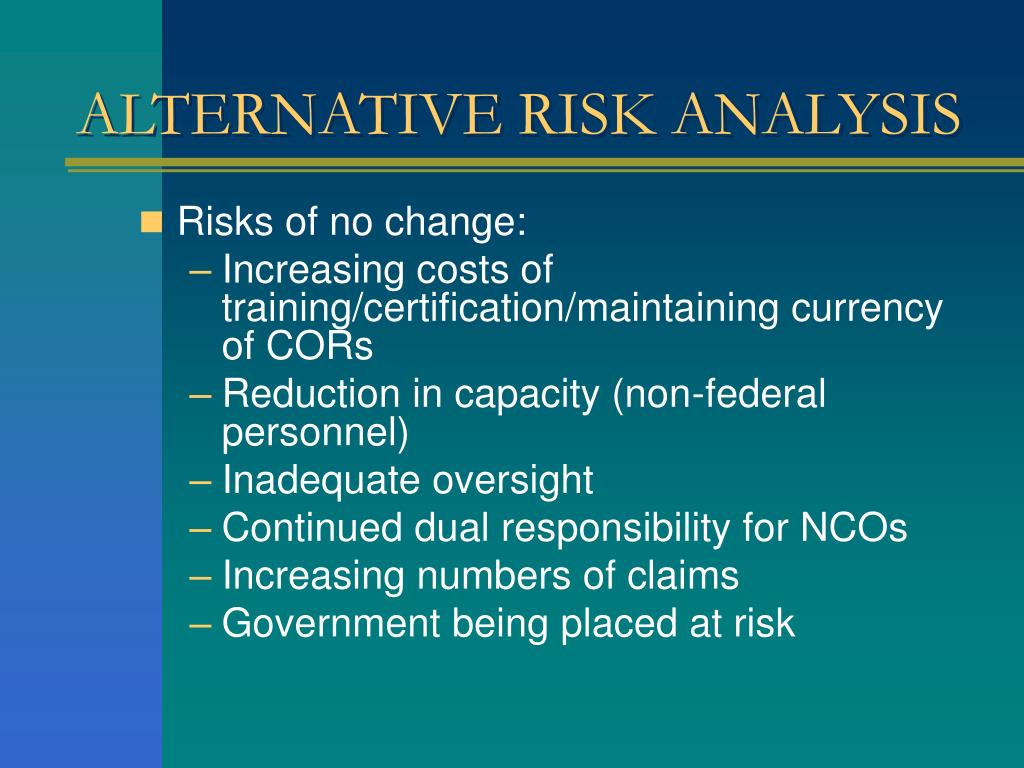 ALTERNATIVE RISK ANALYSIS

Risks of no change:
– Increasing costs of training/certification/maintaining currency of CORs
– Reduction in capacity (non-federal personnel)
– Inadequate oversight
– Continued dual responsibility for NCOs
– Increasing numbers of claims
– Government being placed at risk